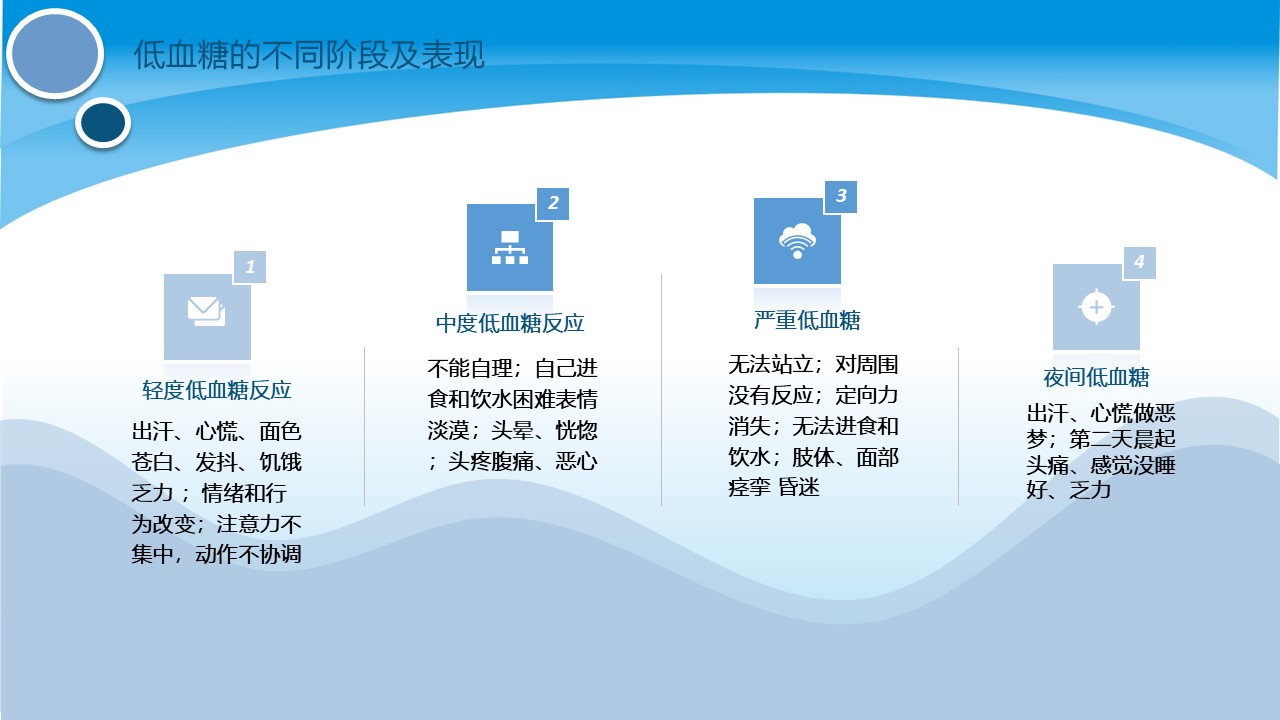 低血糖的不同阶段及表现

1
轻度低血糖反应
出汗、心慌、面色苍白、发抖、饥饿乏力；情绪和行为改变；注意力不集中，动作不协调

2
中度低血糖反应
不能自理；自己进食和饮水困难表情淡漠；头晕、恍惚；头疼腹痛、恶心

3
严重低血糖
无法站立；对周围没有反应；定向力消失；无法进食和饮水；肢体、面部痉挛 昏迷

4
夜间低血糖
出汗、心慌做恶梦；第二天晨起头痛、感觉没睡好、乏力